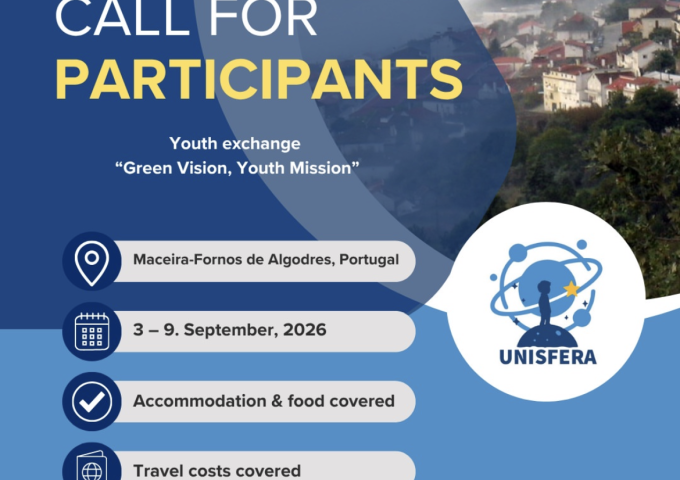 CALL FOR
PARTICIPANTS

Youth exchange
“Green Vision, Youth Mission”

Maceira-Fornos de Algodres, Portugal

3 – 9. September, 2026

Accommodation & food covered

Travel costs covered

UNISFERA